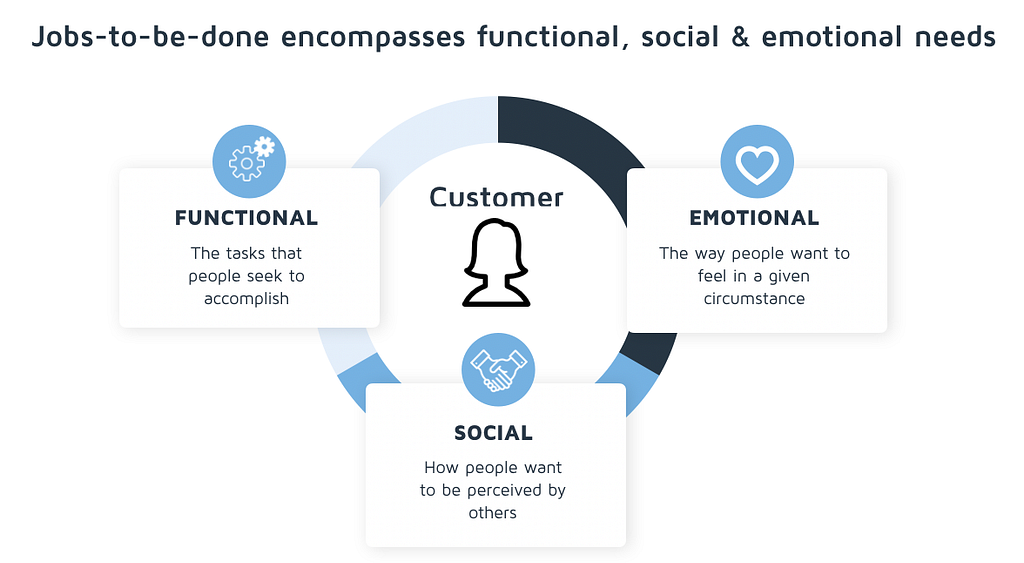 Jobs-to-be-done encompasses functional, social & emotional needs

FUNCTIONAL

The tasks that people seek to accomplish

Customer

EMOTIONAL

The way people want to feel in a given circumstance

SOCIAL

How people want to be perceived by others